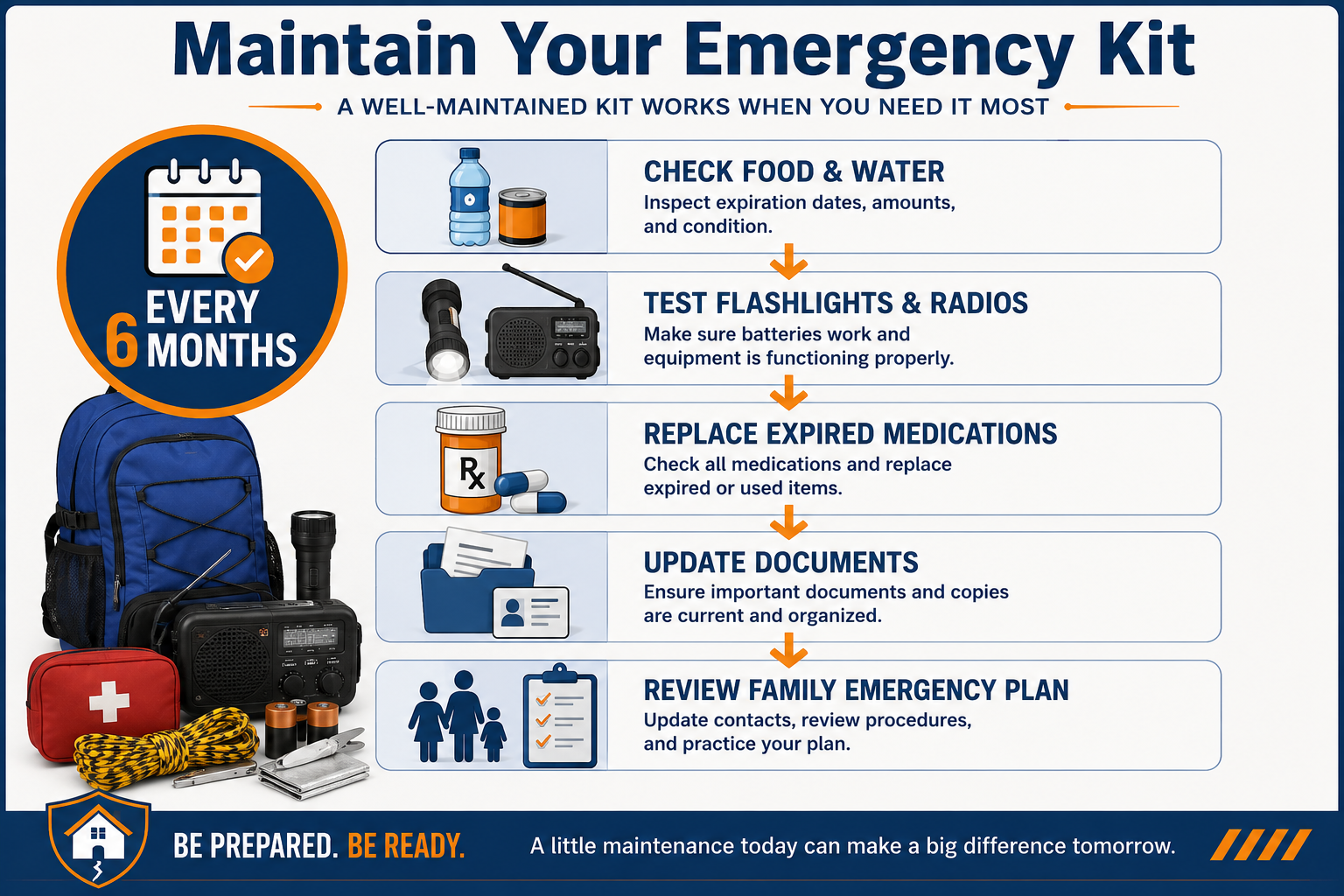 Maintain Your Emergency Kit

A WELL-MAINTAINED KIT WORKS WHEN YOU NEED IT MOST

EVERY 6 MONTHS

CHECK FOOD & WATER
Inspect expiration dates, amounts, and condition.

TEST FLASHLIGHTS & RADIOS
Make sure batteries work and equipment is functioning properly.

Rx

REPLACE EXPIRED MEDICATIONS
Check all medications and replace expired or used items.

UPDATE DOCUMENTS
Ensure important documents and copies are current and organized.

REVIEW FAMILY EMERGENCY PLAN
Update contacts, review procedures, and practice your plan.

BE PREPARED. BE READY.

A little maintenance today can make a big difference tomorrow.